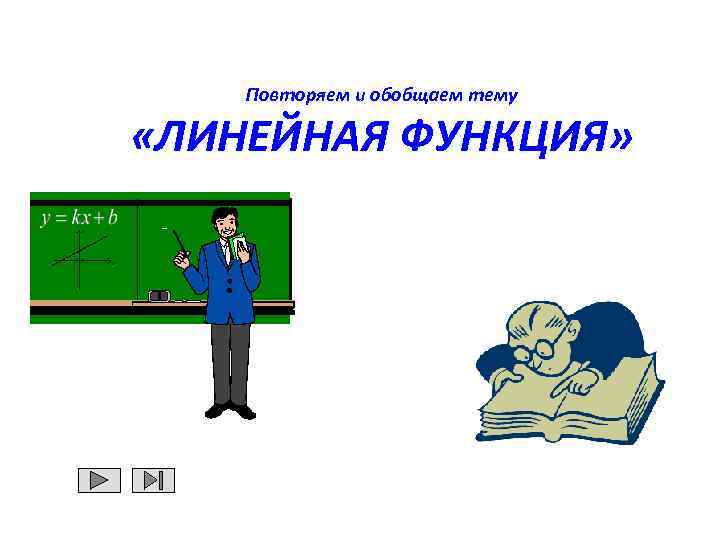 Повторяем и обобщаем тему

«ЛИНЕЙНАЯ ФУНКЦИЯ»

$y = kx + b$